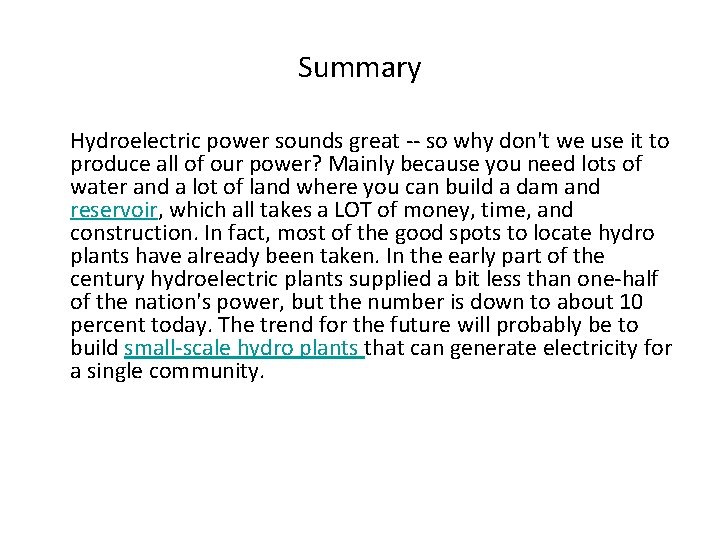 Summary

Hydroelectric power sounds great -- so why don't we use it to produce all of our power? Mainly because you need lots of water and a lot of land where you can build a dam and reservoir, which all takes a LOT of money, time, and construction. In fact, most of the good spots to locate hydro plants have already been taken. In the early part of the century hydroelectric plants supplied a bit less than one-half of the nation's power, but the number is down to about 10 percent today. The trend for the future will probably be to build small-scale hydro plants that can generate electricity for a single community.